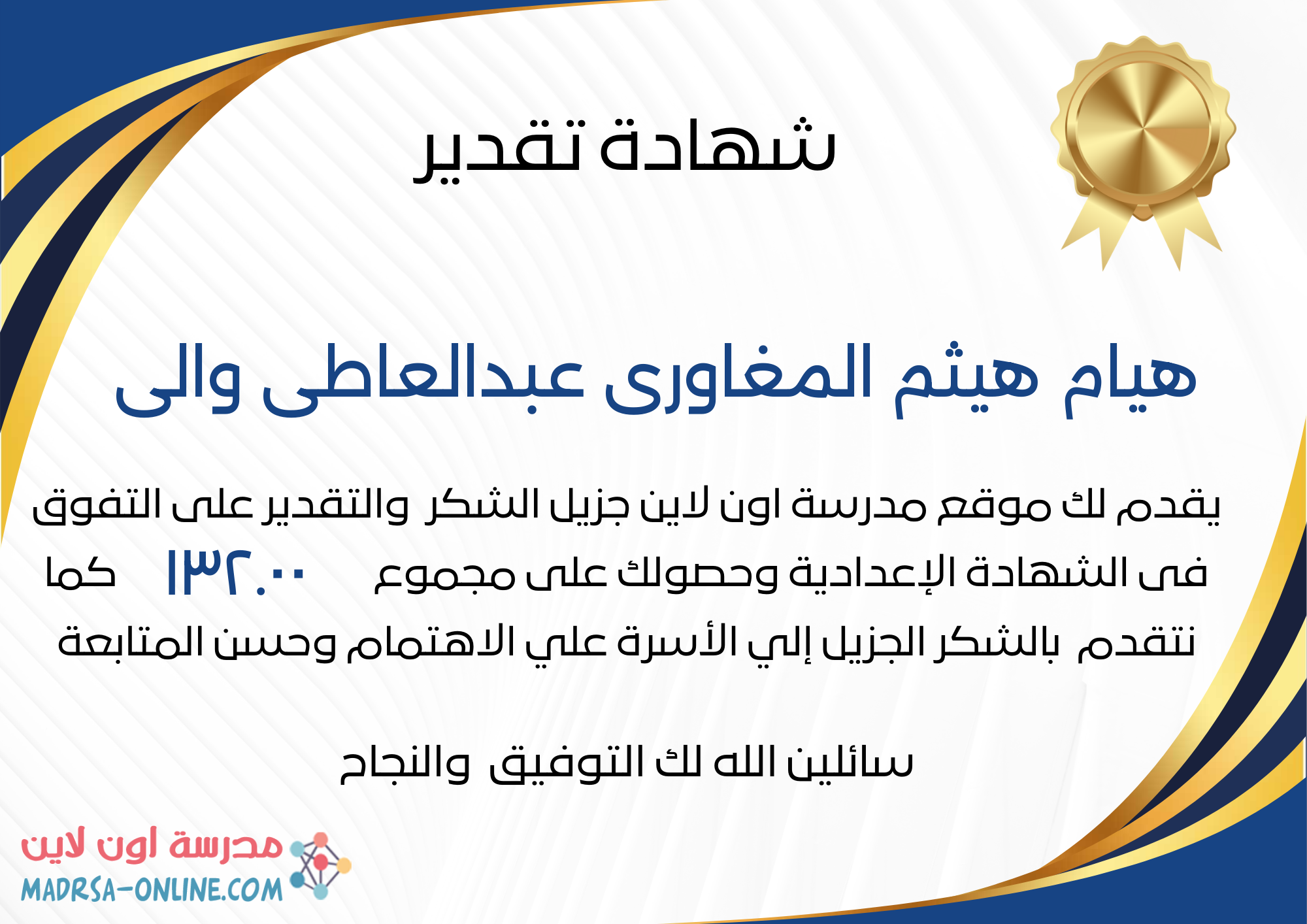 شهادة تقدير

هيام هيثم المغاورى عبدالعاطى والى

يقدم لك موقع مدرسة اون لاين جزيل الشكر والتقدير على التفوق فى الشهادة الإعدادية وحصولك على مجموع ١٣٢.٠٠ كما نتقدم بالشكر الجزيل إلي الأسرة علي الاهتمام وحسن المتابعة

سائلين الله لك التوفيق والنجاح

مدرسة اون لاين
MADRSA-ONLINE.COM